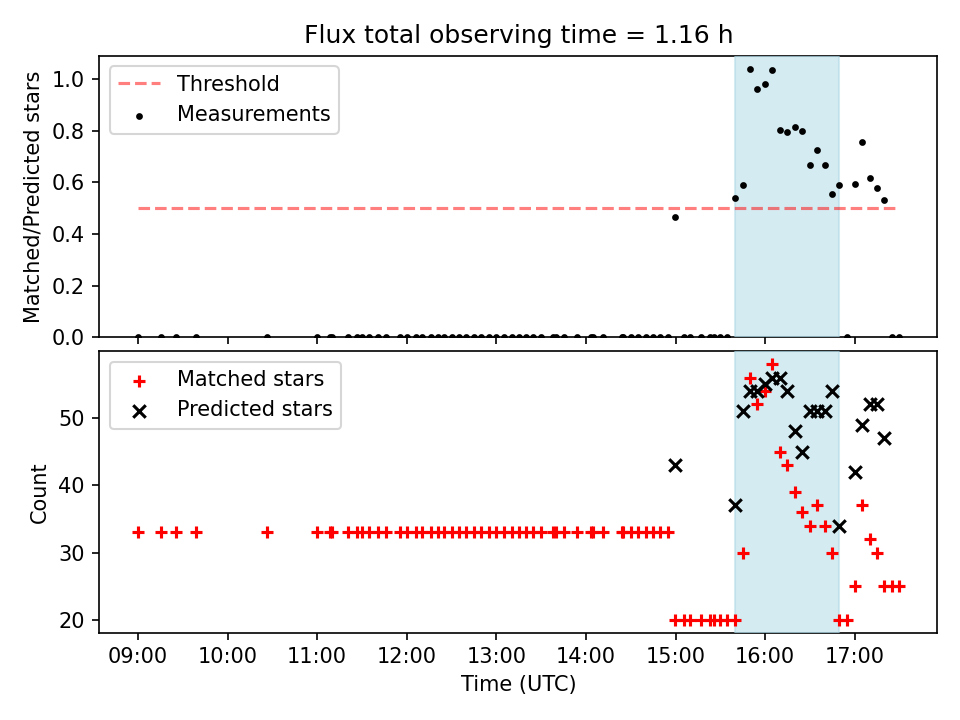 Flux total observing time = 1.16 h

Threshold
Measurements

Matched/Predicted stars

1.0
0.8
0.6
0.4
0.2
0.0

Matched stars
Predicted stars

Count

50
40
30
20

09:00 10:00 11:00 12:00 13:00 14:00 15:00 16:00 17:00

Time (UTC)